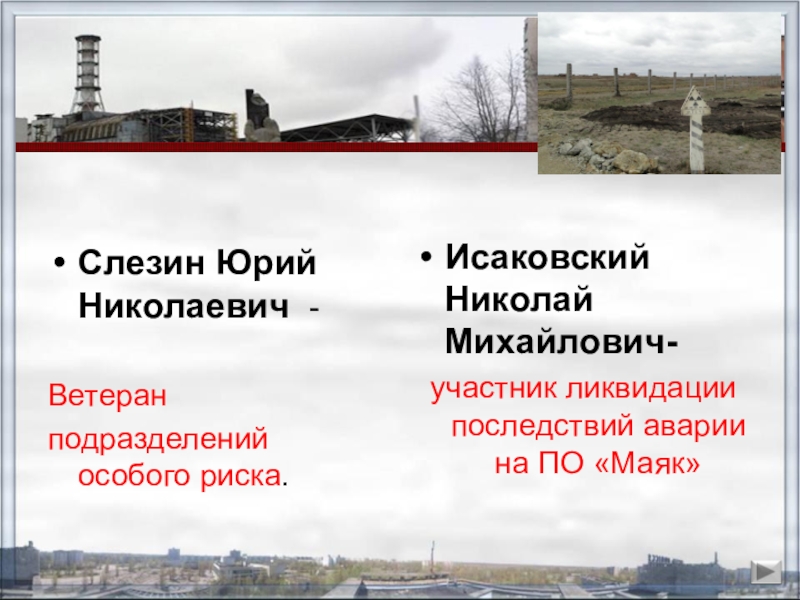 • Слезин Юрий Николаевич -

Ветеран подразделений особого риска.

• Исаковский Николай Михайлович-

участник ликвидации последствий аварии на ПО «Маяк»